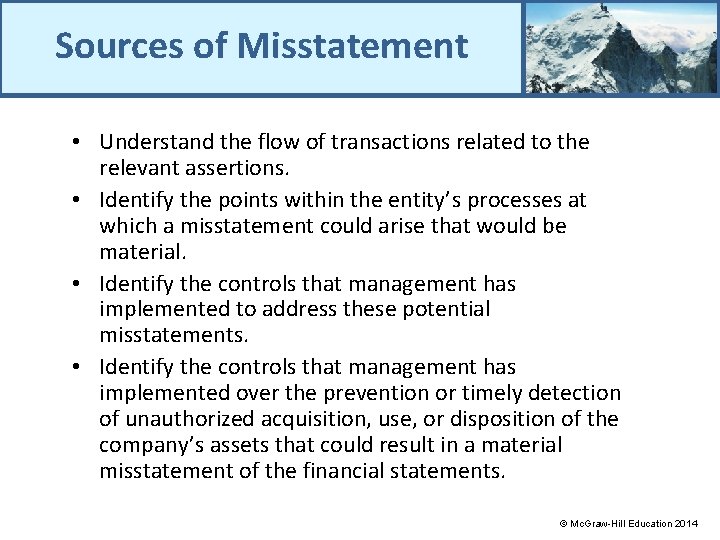 Sources of Misstatement

• Understand the flow of transactions related to the relevant assertions.
• Identify the points within the entity's processes at which a misstatement could arise that would be material.
• Identify the controls that management has implemented to address these potential misstatements.
• Identify the controls that management has implemented over the prevention or timely detection of unauthorized acquisition, use, or disposition of the company's assets that could result in a material misstatement of the financial statements.

© McGraw-Hill Education 2014